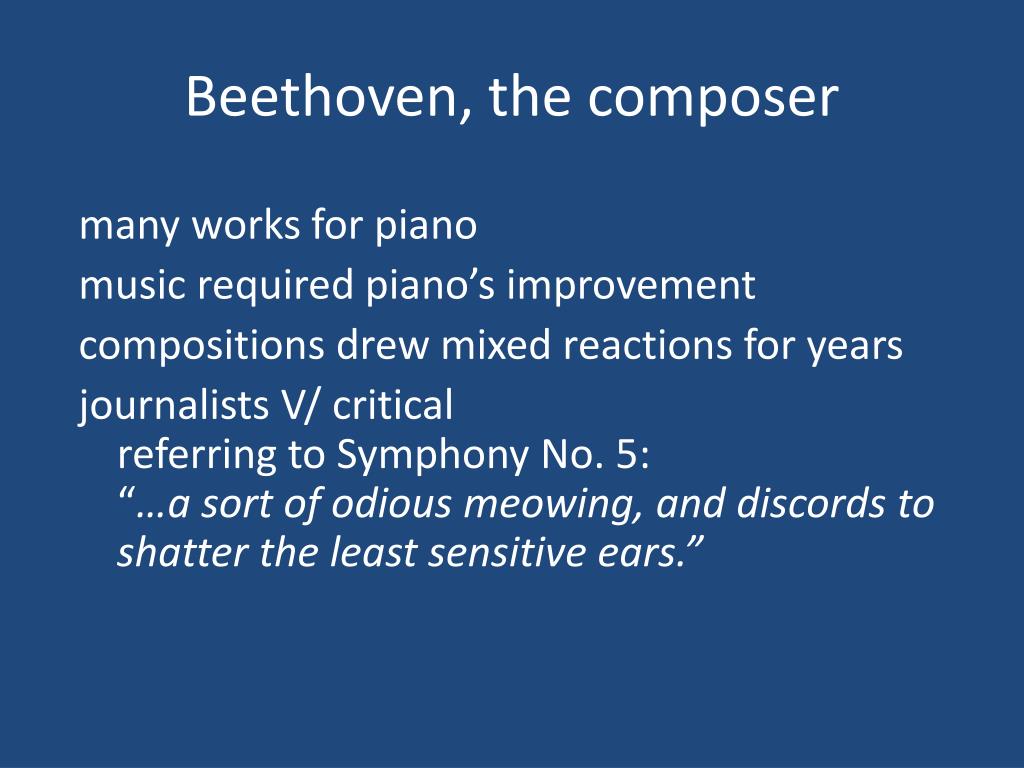 Beethoven, the composer

many works for piano
music required piano’s improvement
compositions drew mixed reactions for years
journalists V/ critical
referring to Symphony No. 5:
“…a sort of odious meowing, and discords to shatter the least sensitive ears.”